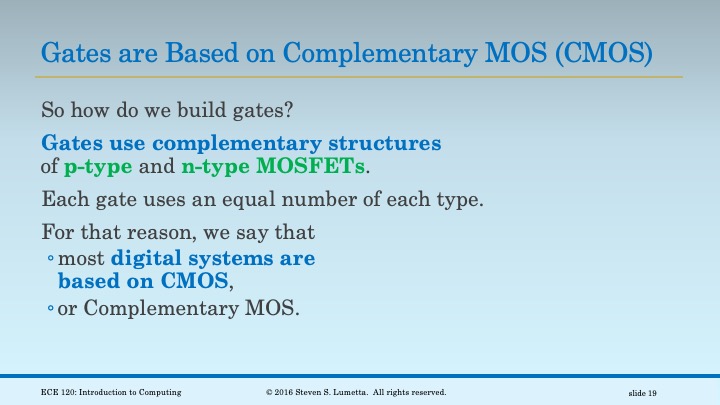 Gates are Based on Complementary MOS (CMOS)

So how do we build gates?

Gates use complementary structures of p-type and n-type MOSFETs.

Each gate uses an equal number of each type.

For that reason, we say that
◦ most digital systems are based on CMOS,
◦ or Complementary MOS.

ECE 120: Introduction to Computing

© 2016 Steven S. Lumetta. All rights reserved.

slide 19